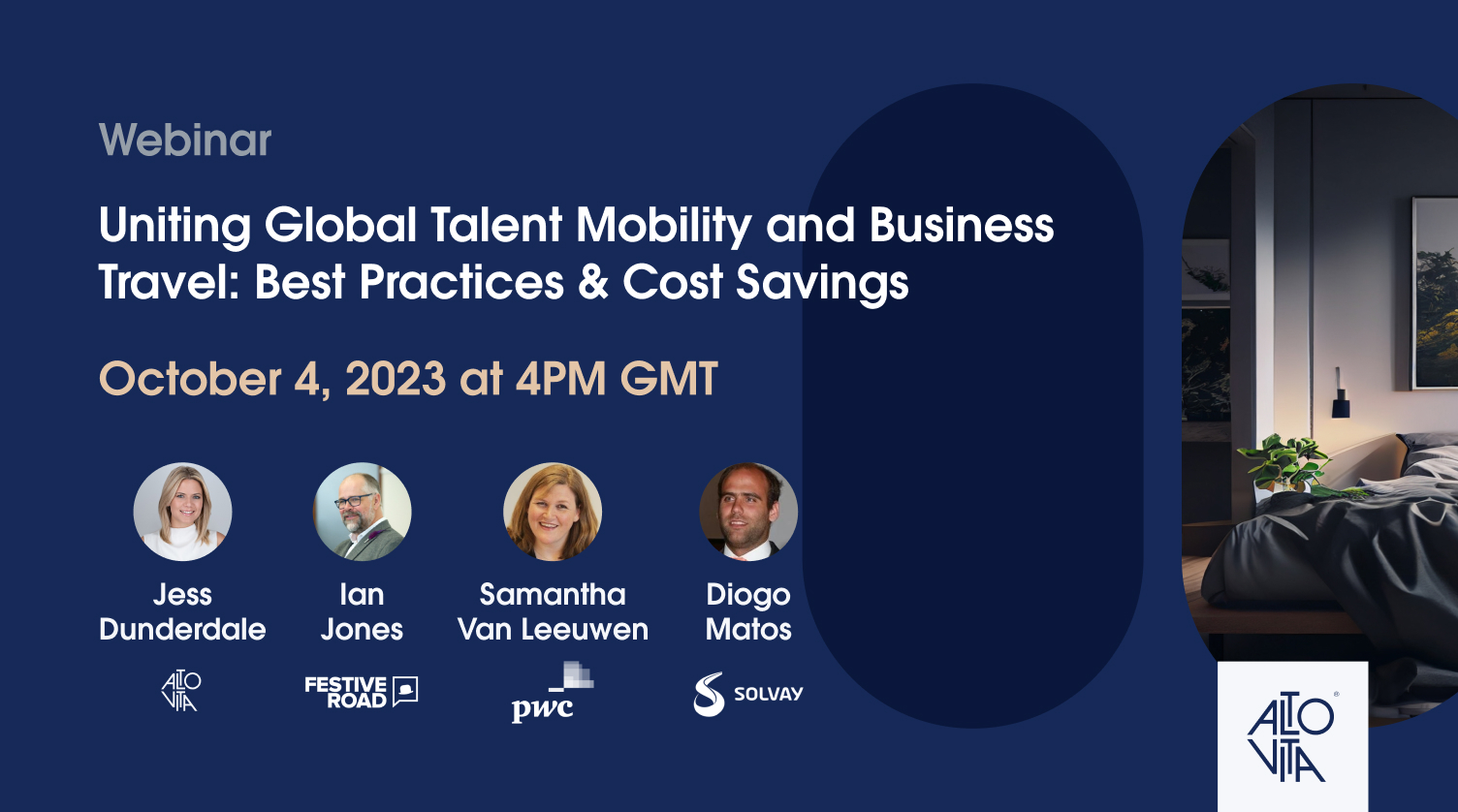 Webinar

Uniting Global Talent Mobility and Business Travel: Best Practices & Cost Savings

October 4, 2023 at 4PM GMT

Jess Dunderdale

ALTO VITA

Ian Jones

FESTIVE ROAD

Samantha Van Leeuwen

pwc

Diogo Matos

SOLVAY

ALTO VITA